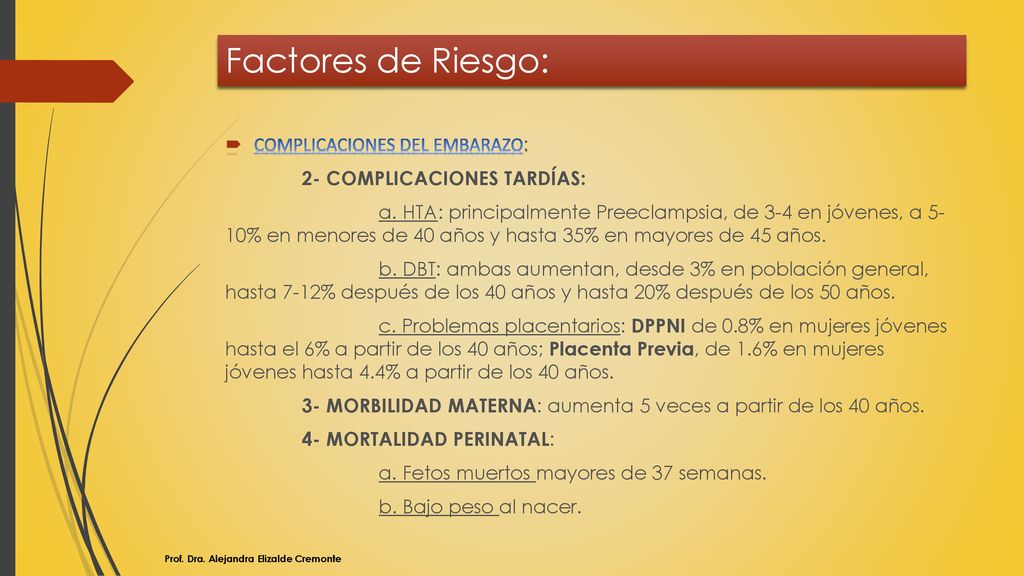 Factores de Riesgo:

COMPLICACIONES DEL EMBARAZO:

2- COMPLICACIONES TARDÍAS:

a. HTA: principalmente Preeclampsia, de 3-4 en jóvenes, a 5-10% en menores de 40 años y hasta 35% en mayores de 45 años.

b. DBT: ambas aumentan, desde 3% en población general, hasta 7-12% después de los 40 años y hasta 20% después de los 50 años.

c. Problemas placentarios: DPPNI de 0.8% en mujeres jóvenes hasta el 6% a partir de los 40 años; Placenta Previa, de 1.6% en mujeres jóvenes hasta 4.4% a partir de los 40 años.

3- MORBILIDAD MATERNA: aumenta 5 veces a partir de los 40 años.

4- MORTALIDAD PERINATAL:

a. Fetos muertos mayores de 37 semanas.

b. Bajo peso al nacer.

Prof. Dra. Alejandra Elizalde Cremonte